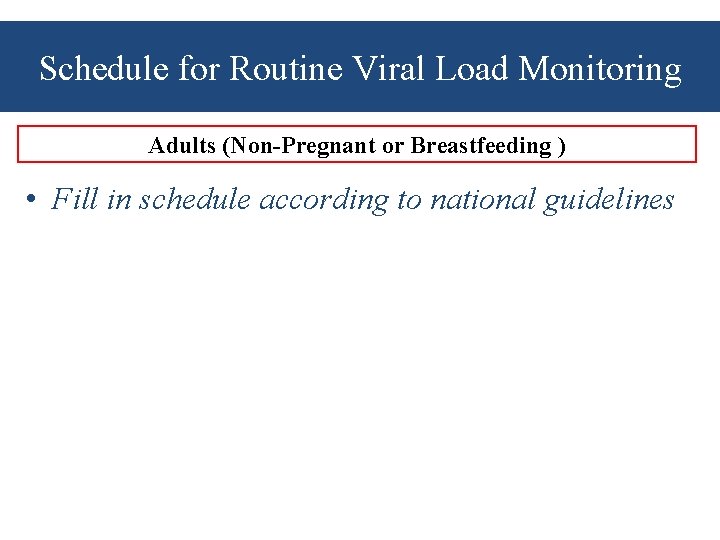 Schedule for Routine Viral Load Monitoring

Adults (Non-Pregnant or Breastfeeding )

• Fill in schedule according to national guidelines